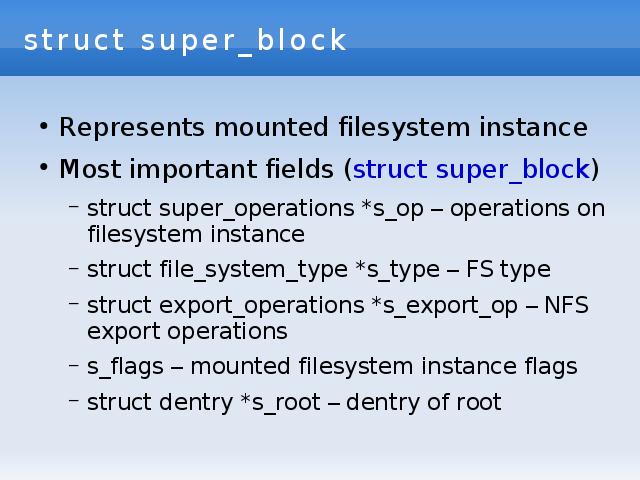 struct super_block

• Represents mounted filesystem instance
• Most important fields (struct super_block)
  – struct super_operations *s_op – operations on filesystem instance
  – struct file_system_type *s_type – FS type
  – struct export_operations *s_export_op – NFS export operations
  – s_flags – mounted filesystem instance flags
  – struct dentry *s_root – dentry of root